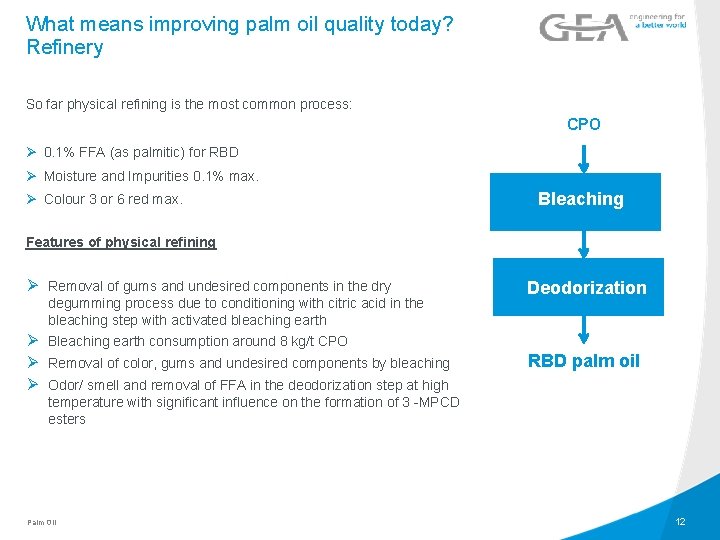 What means improving palm oil quality today?
Refinery

GEA engineering for a better world

So far physical refining is the most common process:

➢ 0.1% FFA (as palmitic) for RBD
➢ Moisture and Impurities 0.1% max.
➢ Colour 3 or 6 red max.

Features of physical refining

➢ Removal of gums and undesired components in the dry degumming process due to conditioning with citric acid in the bleaching step with activated bleaching earth
➢ Bleaching earth consumption around 8 kg/t CPO
➢ Removal of color, gums and undesired components by bleaching
➢ Odor/ smell and removal of FFA in the deodorization step at high temperature with significant influence on the formation of 3 -MPCD esters

CPO

Bleaching

Deodorization

RBD palm oil

Palm Oil

12